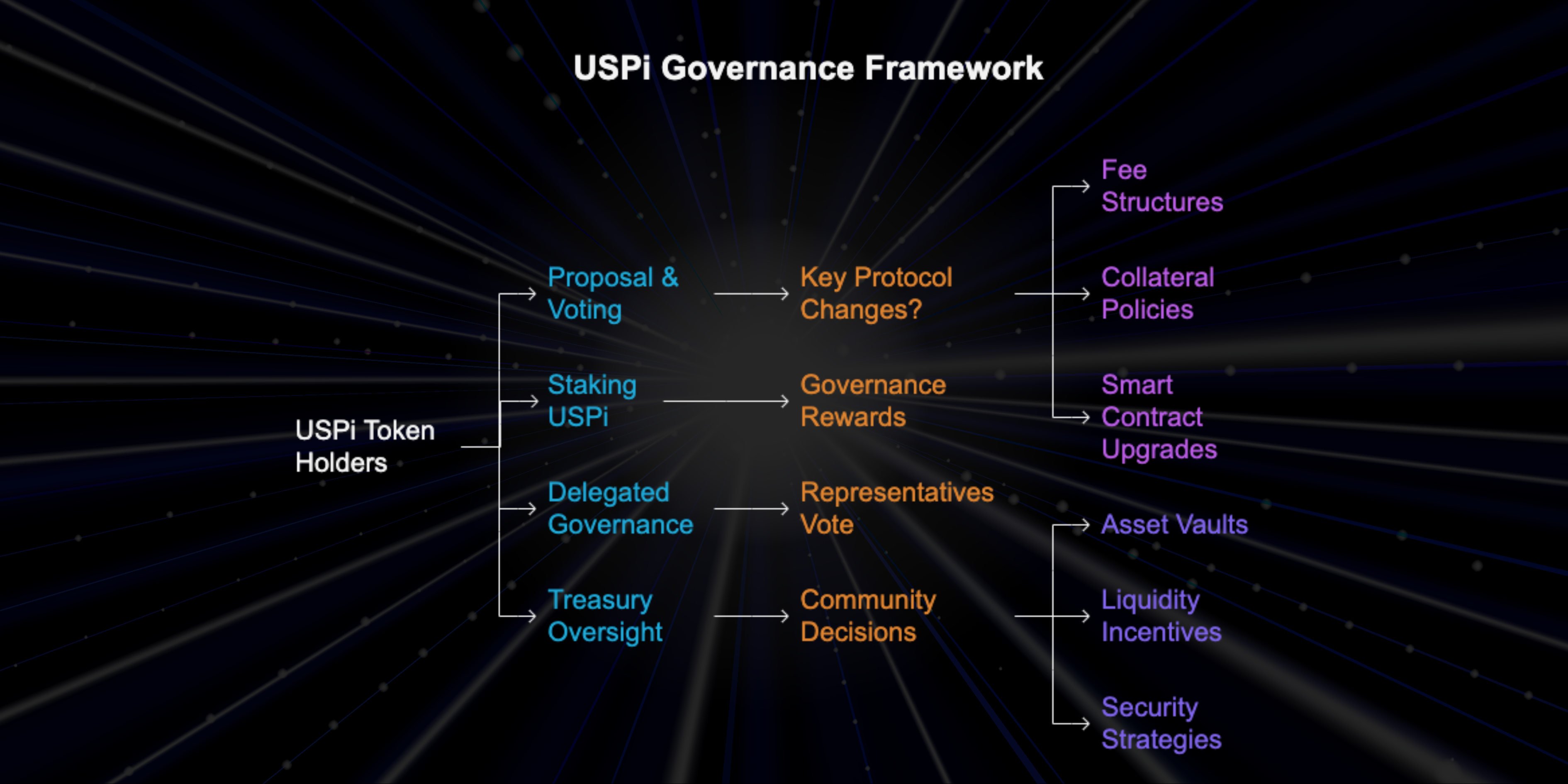 USPi Governance Framework

USPi Token Holders

Proposal & Voting

Staking USPi

Delegated Governance

Treasury Oversight

Key Protocol Changes?

Governance Rewards

Representatives Vote

Community Decisions

Fee Structures

Collateral Policies

Smart Contract Upgrades

Asset Vaults

Liquidity Incentives

Security Strategies